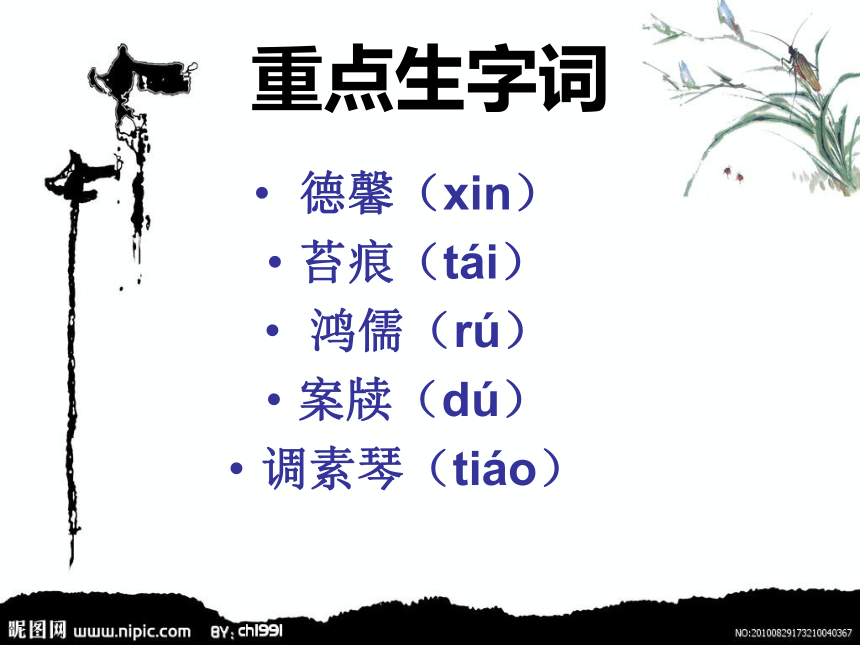 重点生字词

• 德馨（xin）
• 苔痕（tái）
• 鸿儒（rú）
• 案牍（dú）
• 调素琴（tiáo）

昵图网 www.nipic.com BY: chl991 NO:20100829173210040367